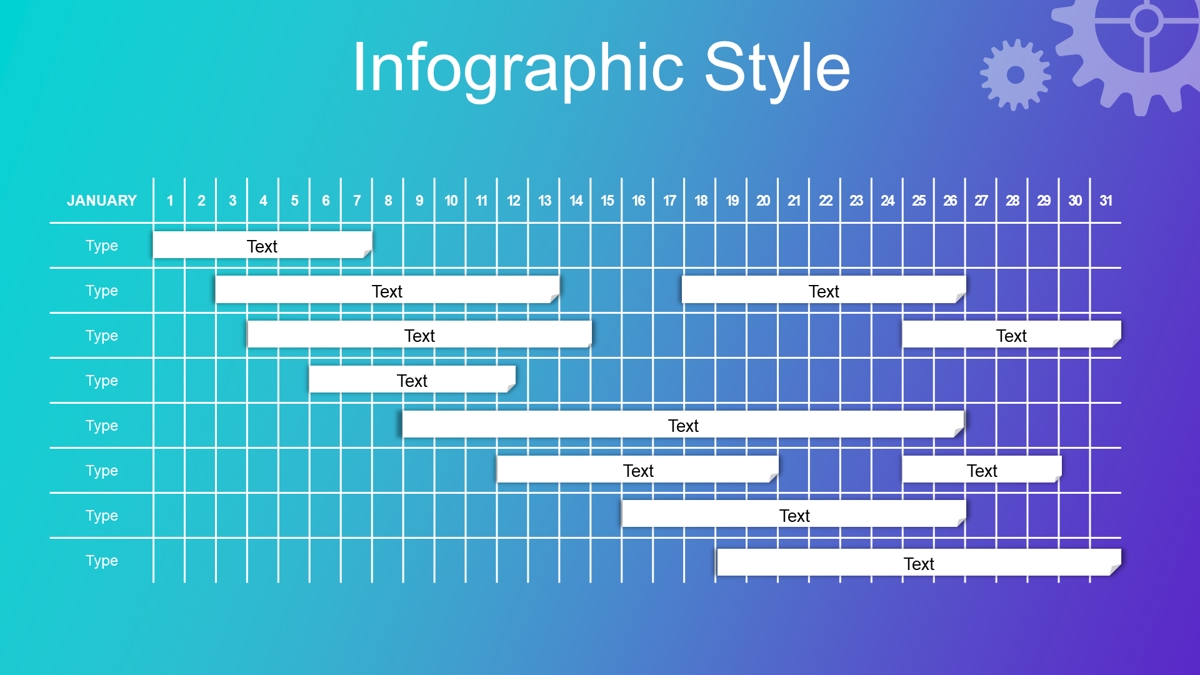 Infographic Style

JANUARY 1 2 3 4 5 6 7 8 9 10 11 12 13 14 15 16 17 18 19 20 21 22 23 24 25 26 27 28 29 30 31

Type Text

Type Text Text

Type Text Text

Type Text

Type Text

Type Text Text

Type Text

Type Text